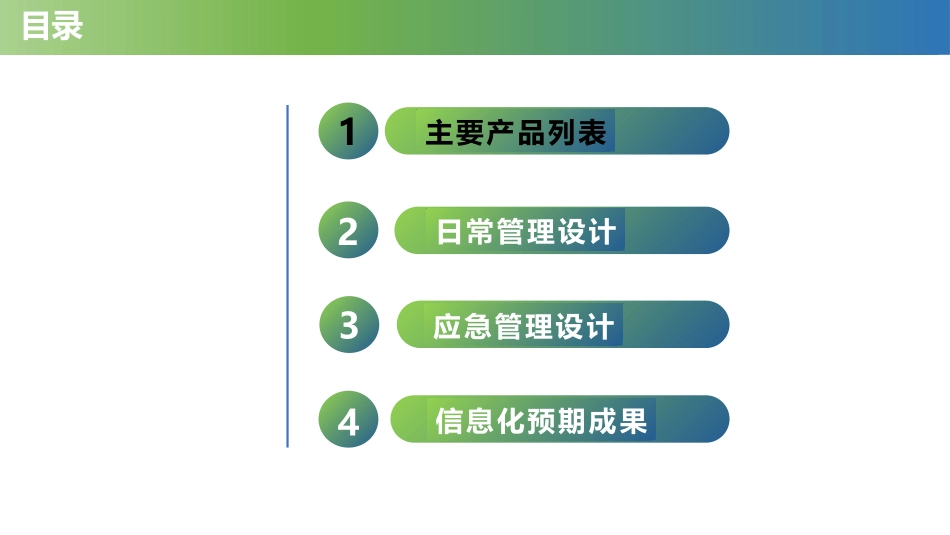 目录

1 主要产品列表

2 日常管理设计

3 应急管理设计

4 信息化预期成果